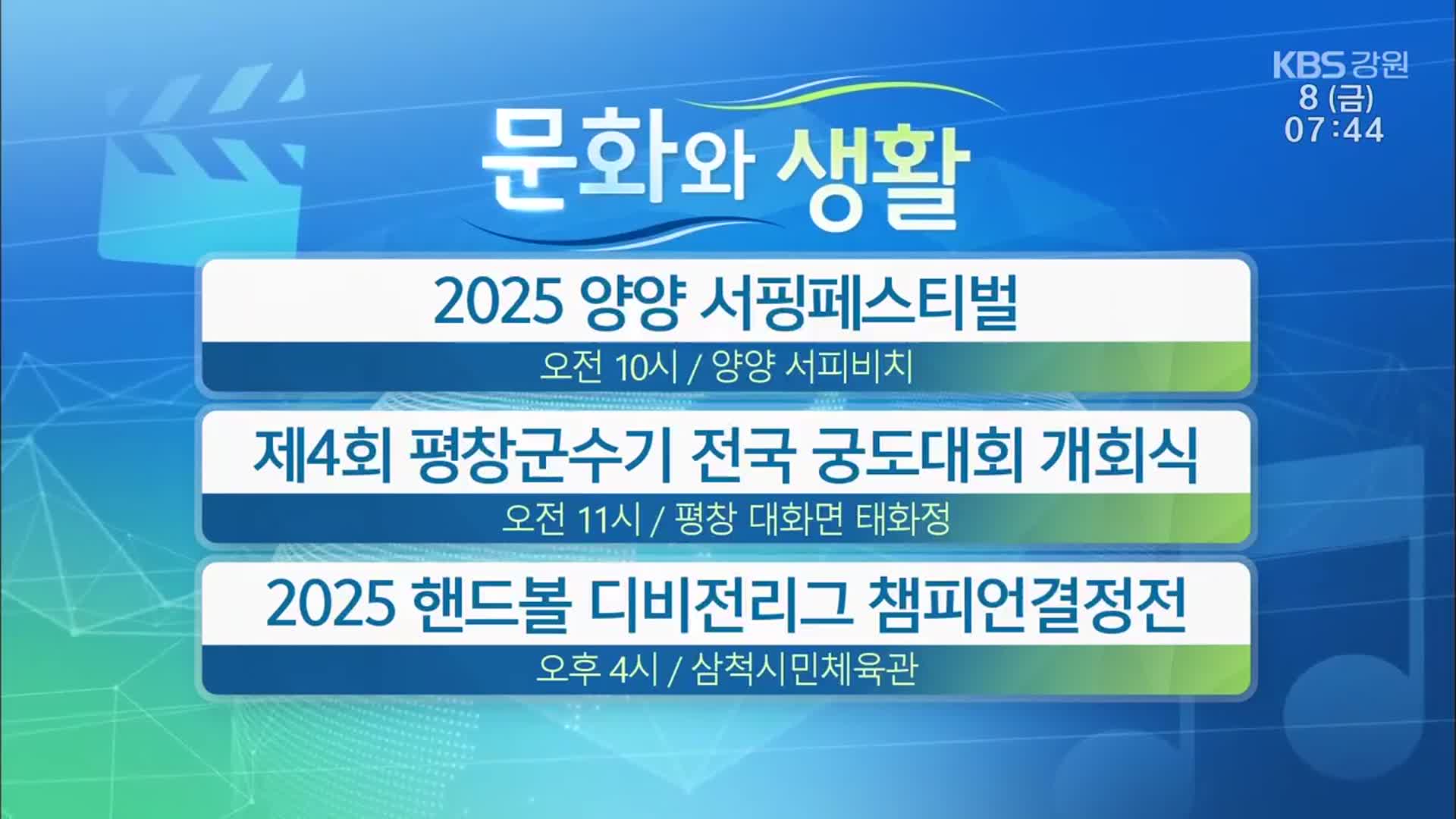 KBS 강원
8 (금)
07:44

문화와 생활

2025 양양 서핑페스티벌
오전 10시 / 양양 서피비치

제4회 평창군수기 전국 궁도대회 개회식
오전 11시 / 평창 대화면 태화정

2025 핸드볼 디비전리그 챔피언결정전
오후 4시 / 삼척시민체육관